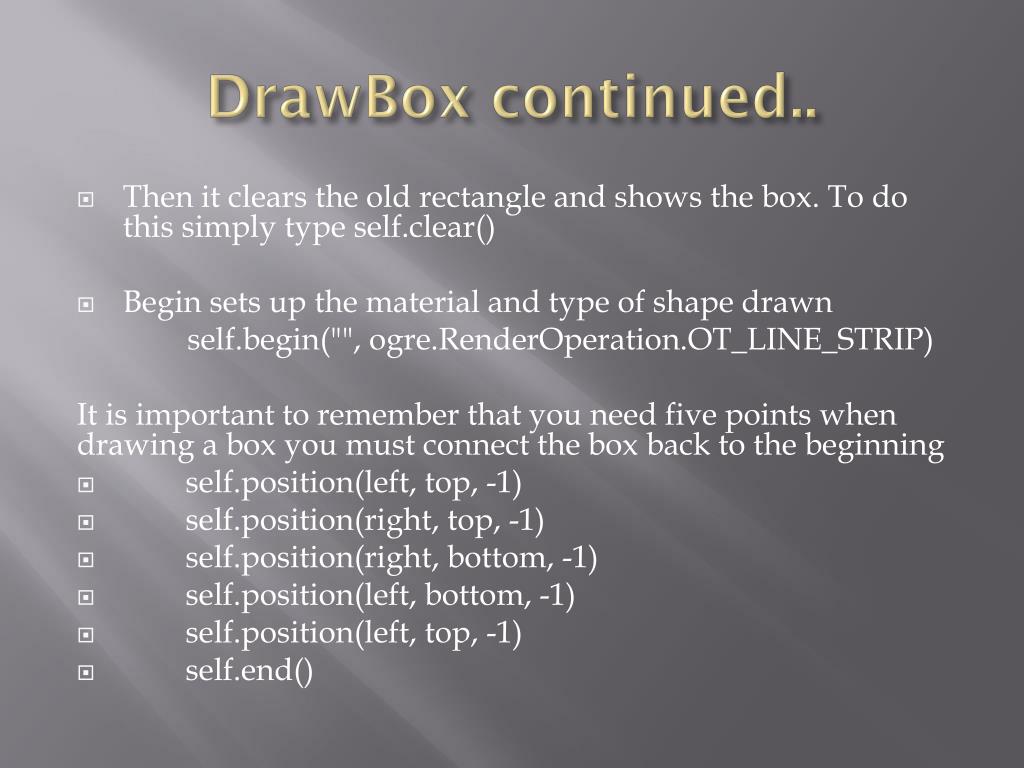 DrawBox continued..

Then it clears the old rectangle and shows the box. To do this simply type self.clear()

Begin sets up the material and type of shape drawn
self.begin("", ogre.RenderOperation.OT_LINE_STRIP)

It is important to remember that you need five points when drawing a box you must connect the box back to the beginning
self.position(left, top, -1)
self.position(right, top, -1)
self.position(right, bottom, -1)
self.position(left, bottom, -1)
self.position(left, top, -1)
self.end()